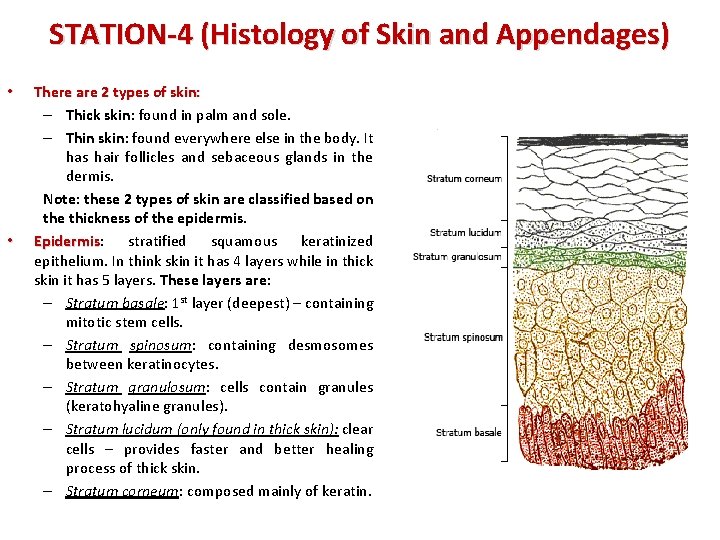 STATION-4 (Histology of Skin and Appendages)

• There are 2 types of skin:
- Thick skin: found in palm and sole.
- Thin skin: found everywhere else in the body. It has hair follicles and sebaceous glands in the dermis.

Note: these 2 types of skin are classified based on the thickness of the epidermis.

• Epidermis: stratified squamous keratinized epithelium. In think skin it has 4 layers while in thick skin it has 5 layers. These layers are:
- Stratum basale: 1$^{st}$ layer (deepest) – containing mitotic stem cells.
- Stratum spinosum: containing desmosomes between keratinocytes.
- Stratum granulosum: cells contain granules (keratohyaline granules).
- Stratum lucidum (only found in thick skin): clear cells – provides faster and better healing process of thick skin.
- Stratum corneum: composed mainly of keratin.

Stratum corneum
Stratum lucidum
Stratum granulosum
Stratum spinosum
Stratum basale